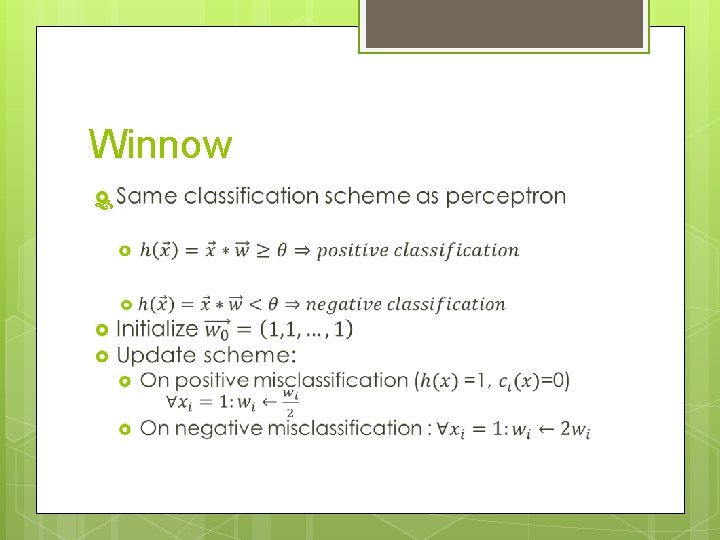 Winnow

Same classification scheme as perceptron

$h(\vec{x}) = \vec{x} * \vec{w} \geq \theta \Rightarrow positive\ classification$

$h(\vec{x}) = \vec{x} * \vec{w} < \theta \Rightarrow negative\ classification$

Initialize $\overrightarrow{w_0} = (1,1,\ldots,1)$

Update scheme:

On positive misclassification ($h(x)$ =1, $c_t(x)$=0) $\forall x_i = 1: w_i \leftarrow \frac{w_i}{2}$

On negative misclassification : $\forall x_i = 1: w_i \leftarrow 2w_i$